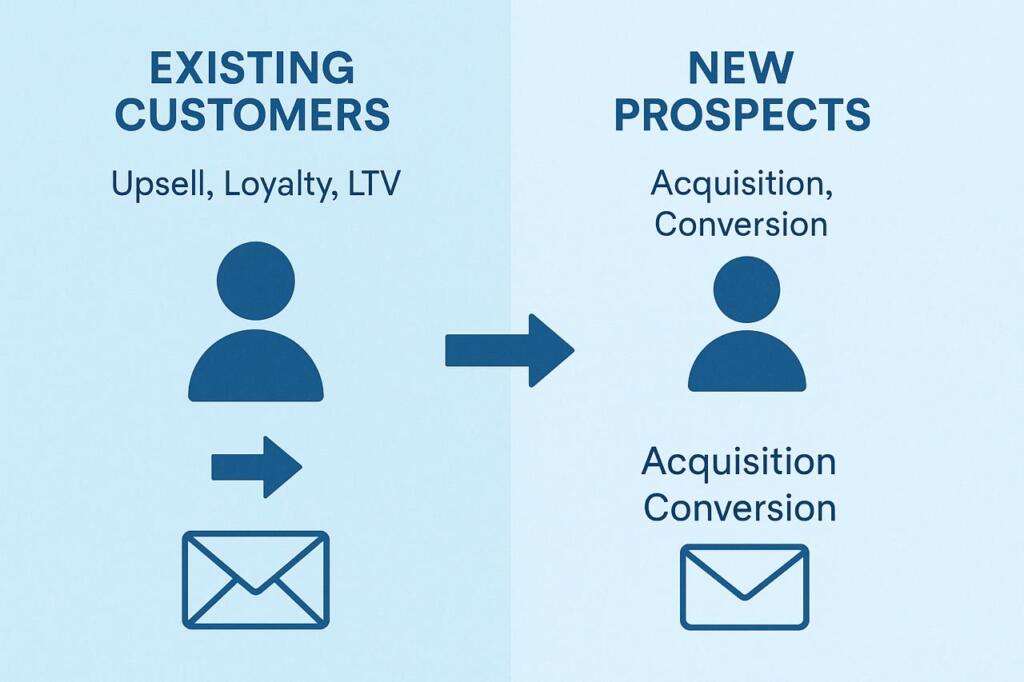 EXISTING CUSTOMERS

Upsell, Loyalty, LTV

NEW PROSPECTS

Acquisition, Conversion

Acquisition Conversion